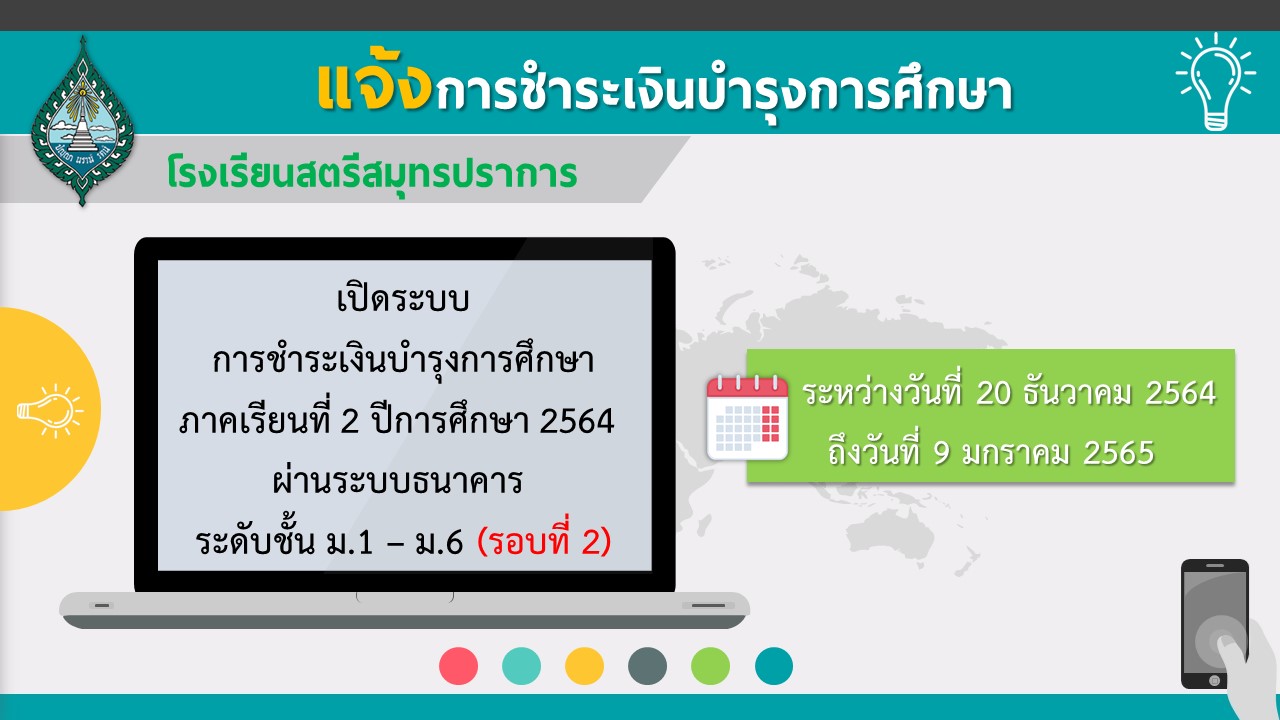 แจ้งการชำระเงินบำรุงการศึกษา

โรงเรียนสตรีสมุทรปราการ

เปิดระบบ
การชำระเงินบำรุงการศึกษา
ภาคเรียนที่ 2 ปีการศึกษา 2564
ผ่านระบบธนาคาร
ระดับชั้น ม.1 – ม.6 (รอบที่ 2)

ระหว่างวันที่ 20 ธันวาคม 2564
ถึงวันที่ 9 มกราคม 2565